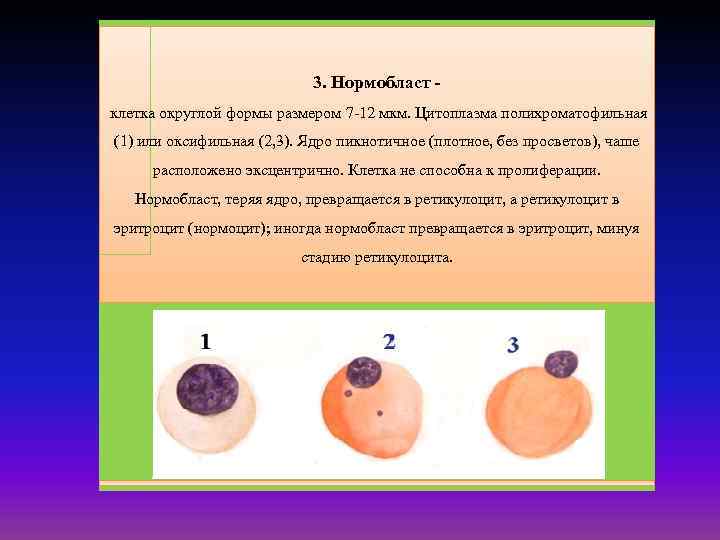 3. Нормобласт -

клетка округлой формы размером 7-12 мкм. Цитоплазма полихроматофильная (1) или оксифильная (2,3). Ядро пикнотичное (плотное, без просветов), чаще расположено эксцентрично. Клетка не способна к пролиферации. Нормобласт, теряя ядро, превращается в ретикулоцит, а ретикулоцит в эритроцит (нормоцит); иногда нормобласт превращается в эритроцит, минуя стадию ретикулоцита.

1

2

3